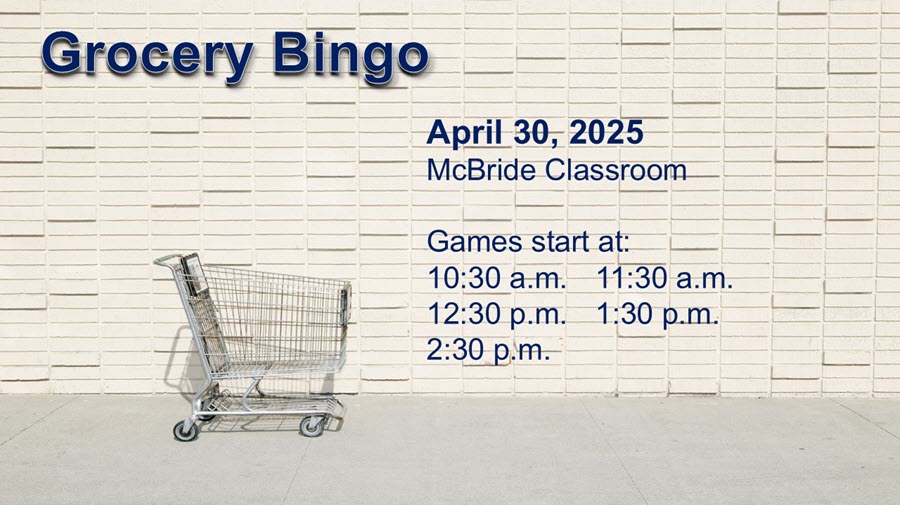 Grocery Bingo

April 30, 2025
McBride Classroom

Games start at:
10:30 a.m. 11:30 a.m.
12:30 p.m. 1:30 p.m.
2:30 p.m.